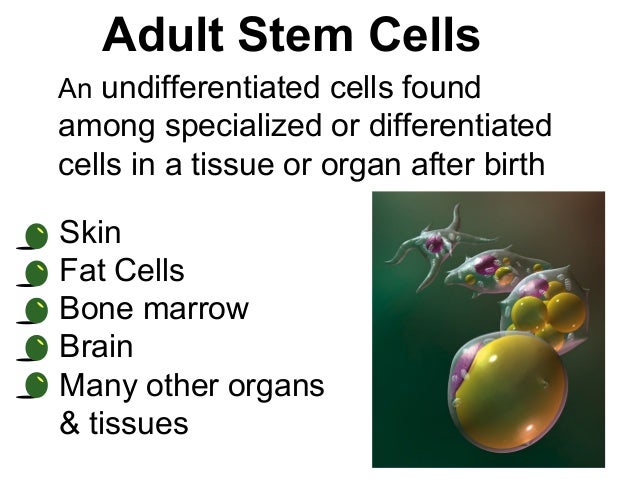 Adult Stem Cells

An undifferentiated cells found among specialized or differentiated cells in a tissue or organ after birth

Skin
Fat Cells
Bone marrow
Brain
Many other organs & tissues